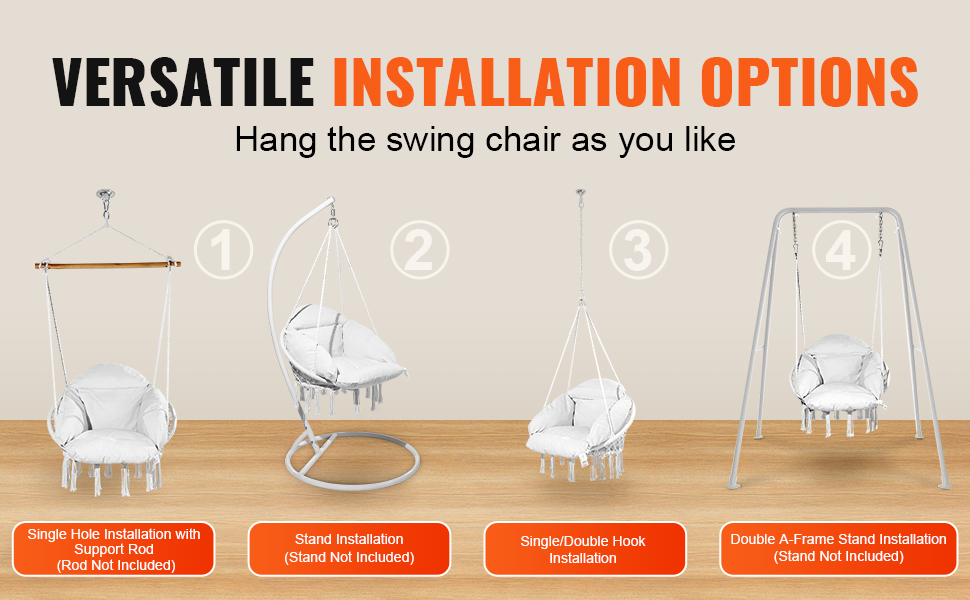 VERSATILE INSTALLATION OPTIONS
Hang the swing chair as you like

①

②

③

④

Single Hole Installation with Support Rod (Rod Not Included)

Stand Installation (Stand Not Included)

Single/Double Hook Installation

Double A-Frame Stand Installation (Stand Not Included)